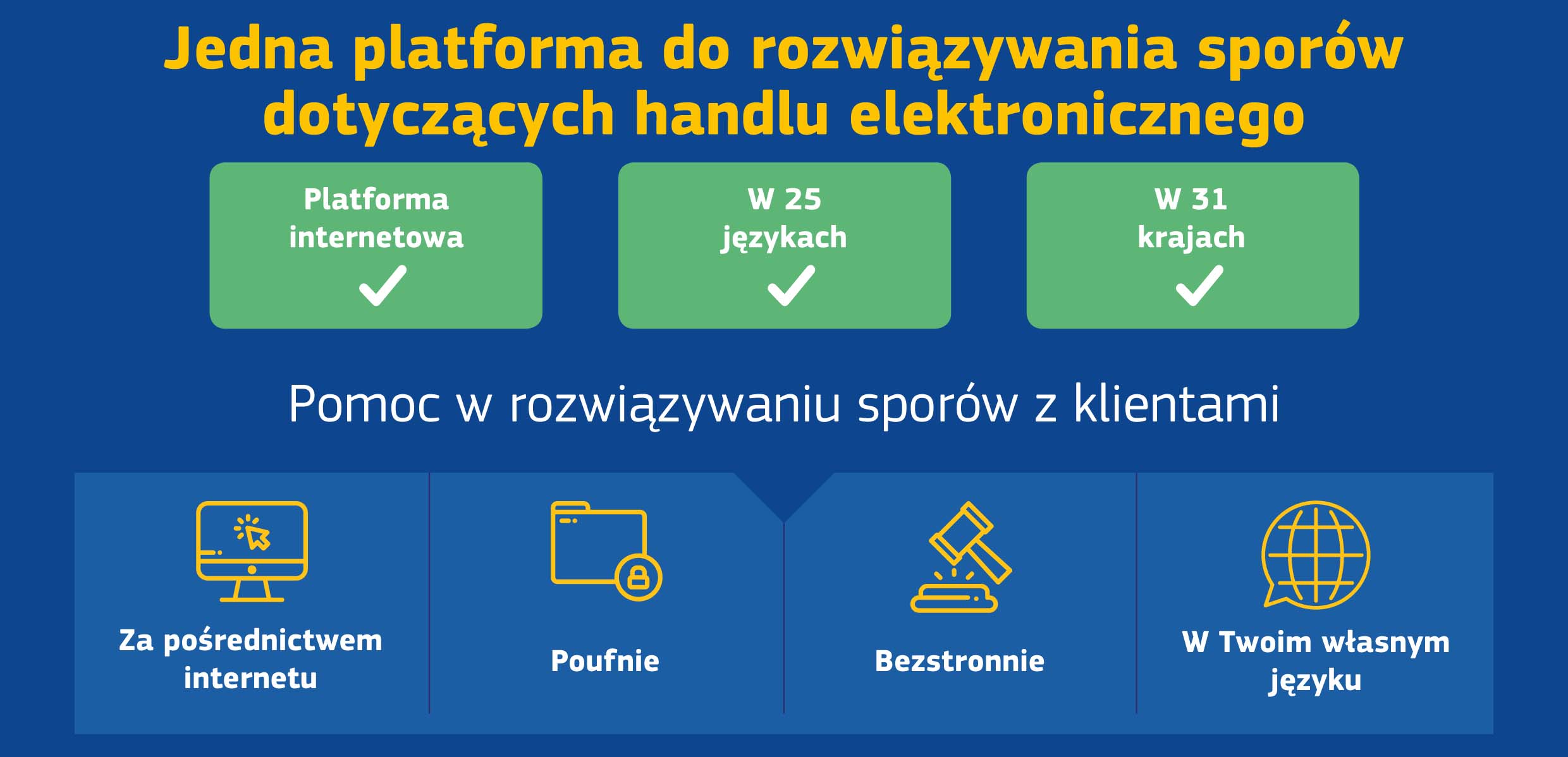 Jedna platforma do rozwiązywania sporów dotyczących handlu elektronicznego

Platforma internetowa

W 25 językach

W 31 krajach

Pomoc w rozwiązywaniu sporów z klientami

Za pośrednictwem internetu

Poufnie

Bezstronnie

W Twoim własnym języku